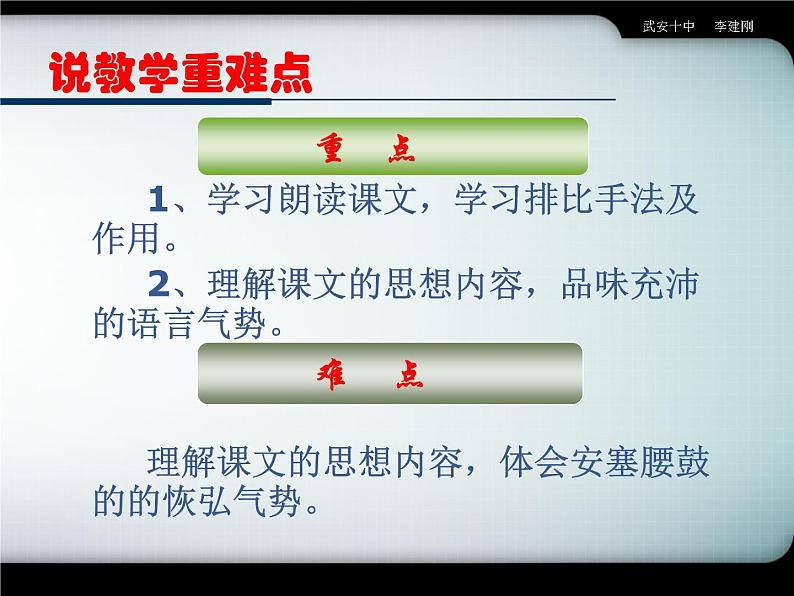 武安十中　李建刚

说教学重难点

重　点

1、学习朗读课文，学习排比手法及作用。

2、理解课文的思想内容，品味充沛的语言气势。

难　点

理解课文的思想内容，体会安塞腰鼓的的恢弘气势。